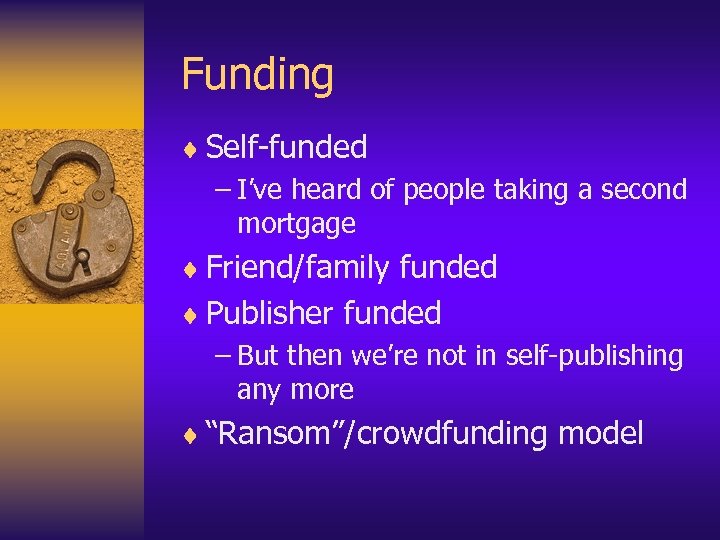 Funding

♦ Self-funded

– I've heard of people taking a second mortgage

♦ Friend/family funded

♦ Publisher funded

– But then we're not in self-publishing any more

♦ "Ransom"/crowdfunding model